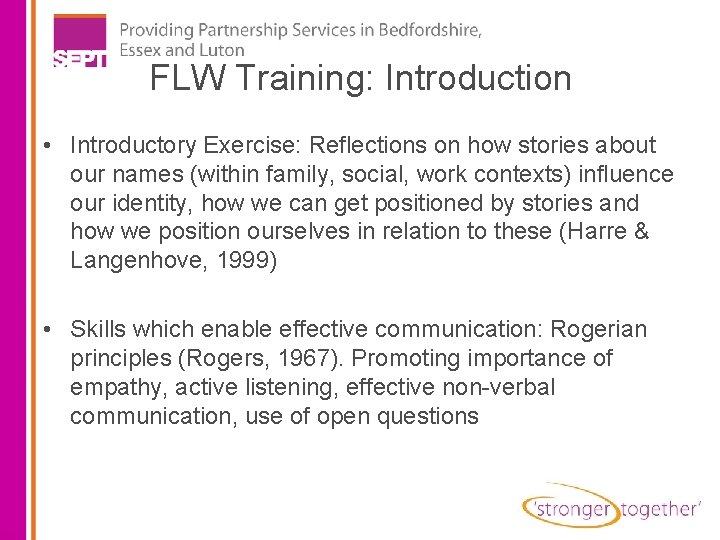 SEPT

Providing Partnership Services in Bedfordshire, Essex and Luton

FLW Training: Introduction

• Introductory Exercise: Reflections on how stories about our names (within family, social, work contexts) influence our identity, how we can get positioned by stories and how we position ourselves in relation to these (Harre & Langenhove, 1999)

• Skills which enable effective communication: Rogerian principles (Rogers, 1967). Promoting importance of empathy, active listening, effective non-verbal communication, use of open questions

'stronger together'